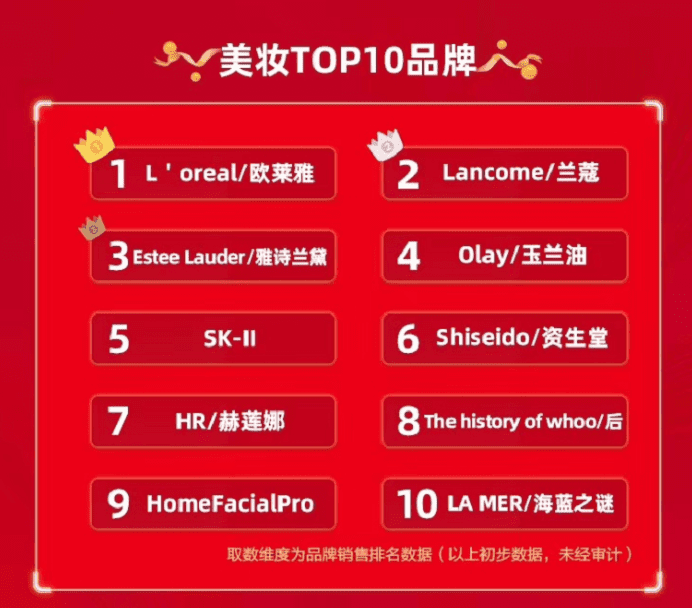 美妆TOP10品牌

1 L ' oreal/欧莱雅

2 Lancome/兰蔻

3 Estee Lauder/雅诗兰黛

4 Olay/玉兰油

5 SK-II

6 Shiseido/资生堂

7 HR/赫莲娜

8 The history of whoo/后

9 HomeFacialPro

10 LA MER/海蓝之谜

取数维度为品牌销售排名数据（以上初步数据，未经审计）